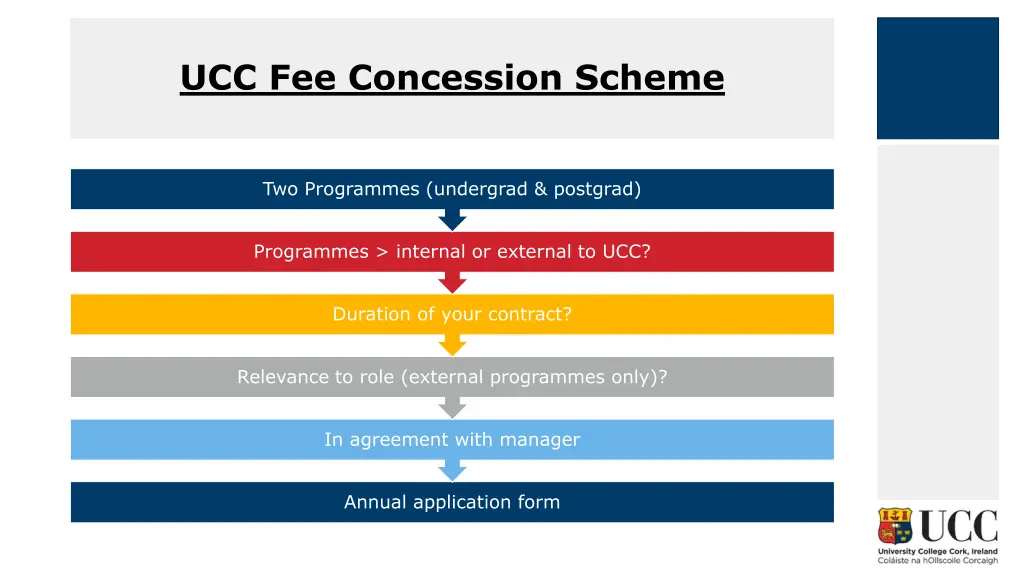 UCC Fee Concession Scheme

Two Programmes (undergrad & postgrad)

Programmes > internal or external to UCC?

Duration of your contract?

Relevance to role (external programmes only)?

In agreement with manager

Annual application form

UCC
University College Cork, Ireland
Coláiste na hOllscoile Corcaigh